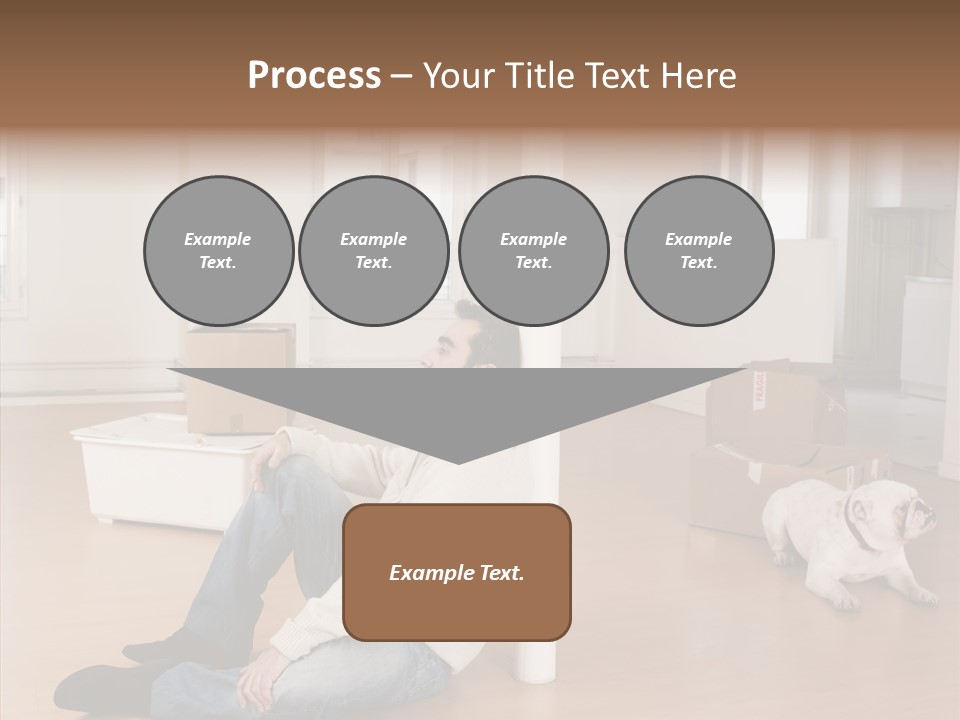 Process – Your Title Text Here

Example Text.

Example Text.

Example Text.

Example Text.

Example Text.